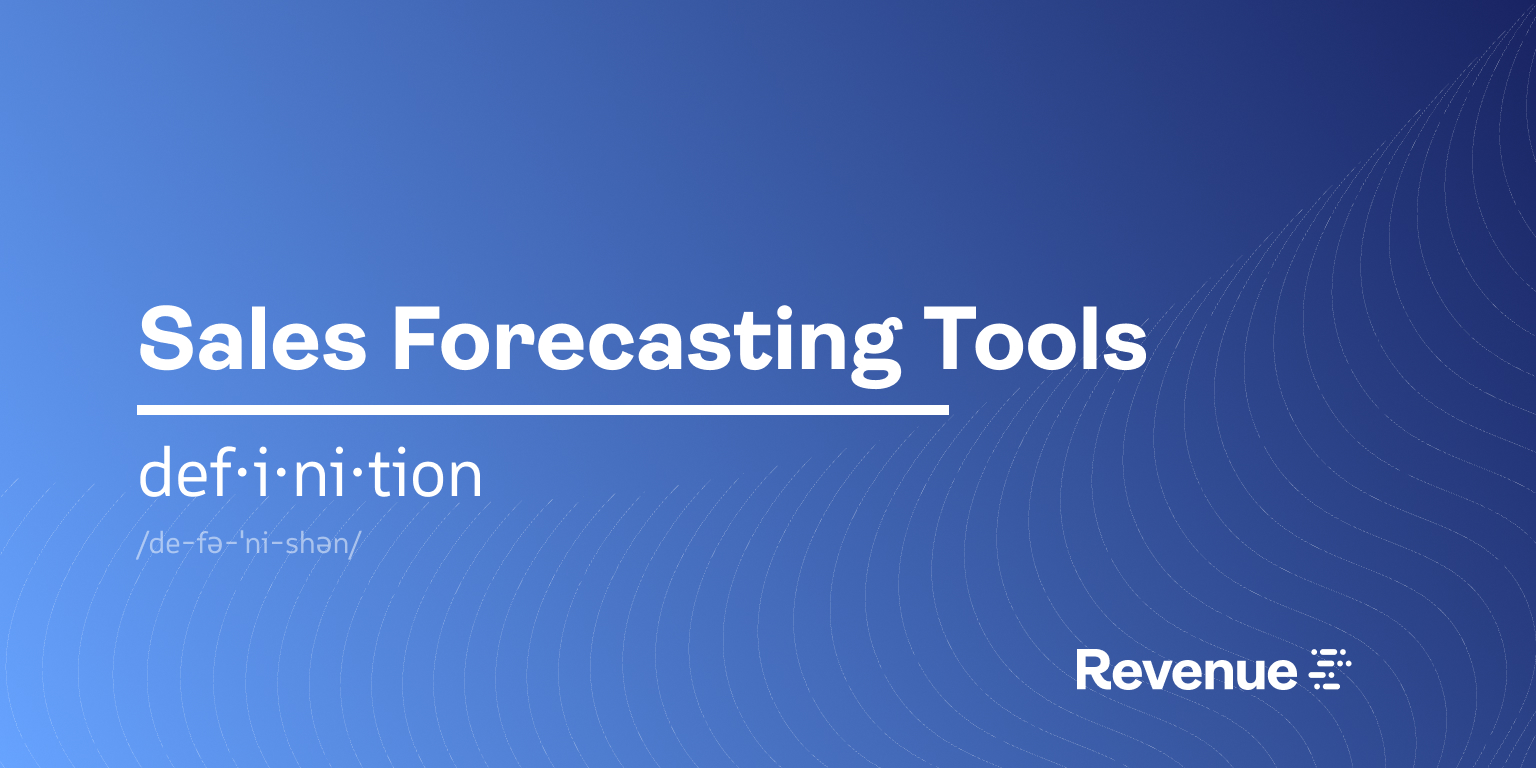 Sales Forecasting Tools

def·i·ni·tion

/de-fə-ˈni-shən/

Revenue